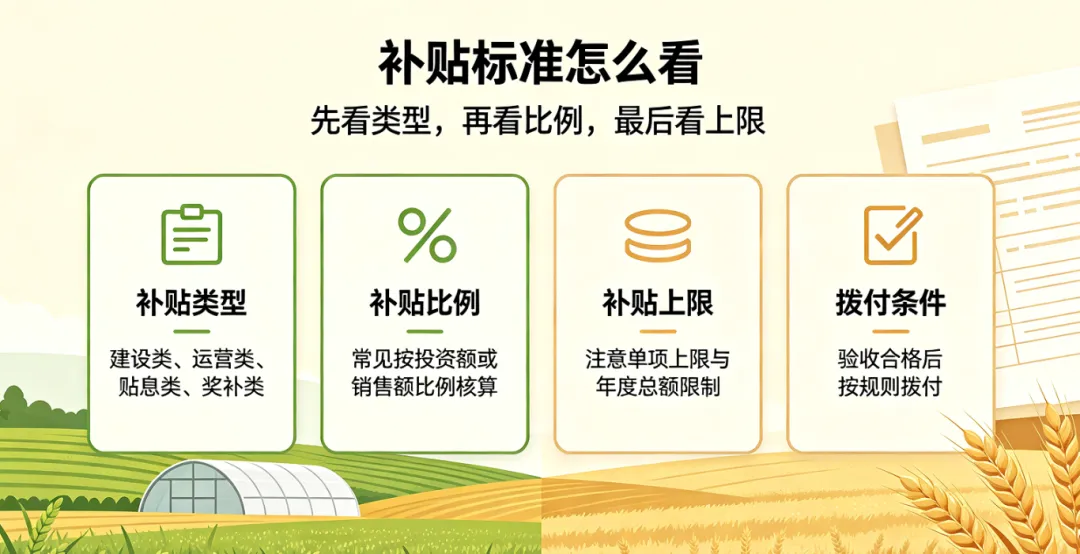 补贴标准怎么看

先看类型，再看比例，最后看上限

%

补贴类型

建设类、运营类、贴息类、奖补类

补贴比例

常见按投资额或销售额比例核算

补贴上限

注意单项上限与年度总额限制

拨付条件

验收合格后按规则拨付